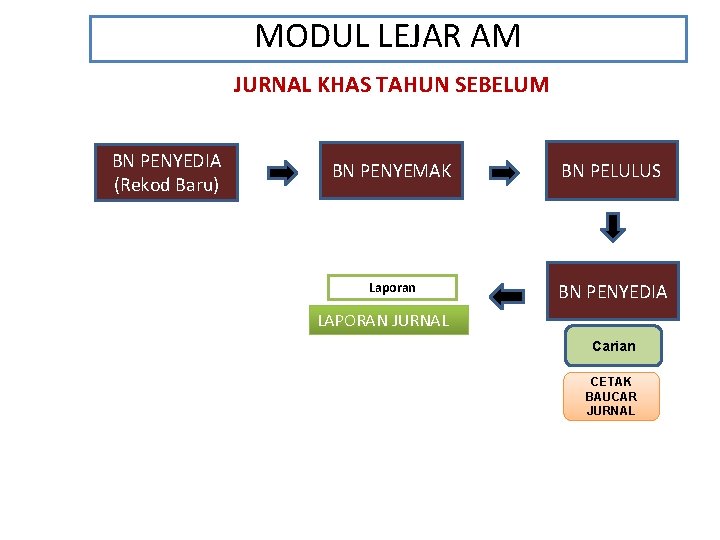 MODUL LEJAR AM

JURNAL KHAS TAHUN SEBELUM

BN PENYEDIA (Rekod Baru)

BN PENYEMAK

BN PELULUS

BN PENYEDIA

Carian

CETAK BAUCAR JURNAL

Laporan

LAPORAN JURNAL